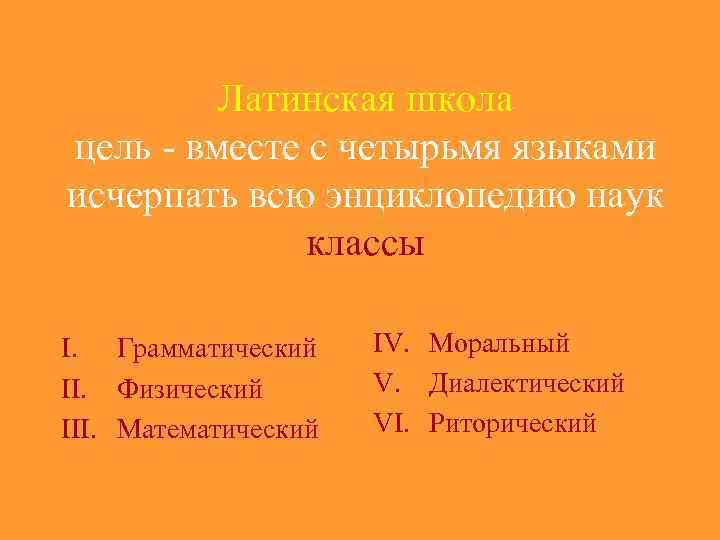 Латинская школа
цель - вместе с четырьмя языками исчерпать всю энциклопедию наук
классы

I. Грамматический
II. Физический
III. Математический

IV. Моральный
V. Диалектический
VI. Риторический